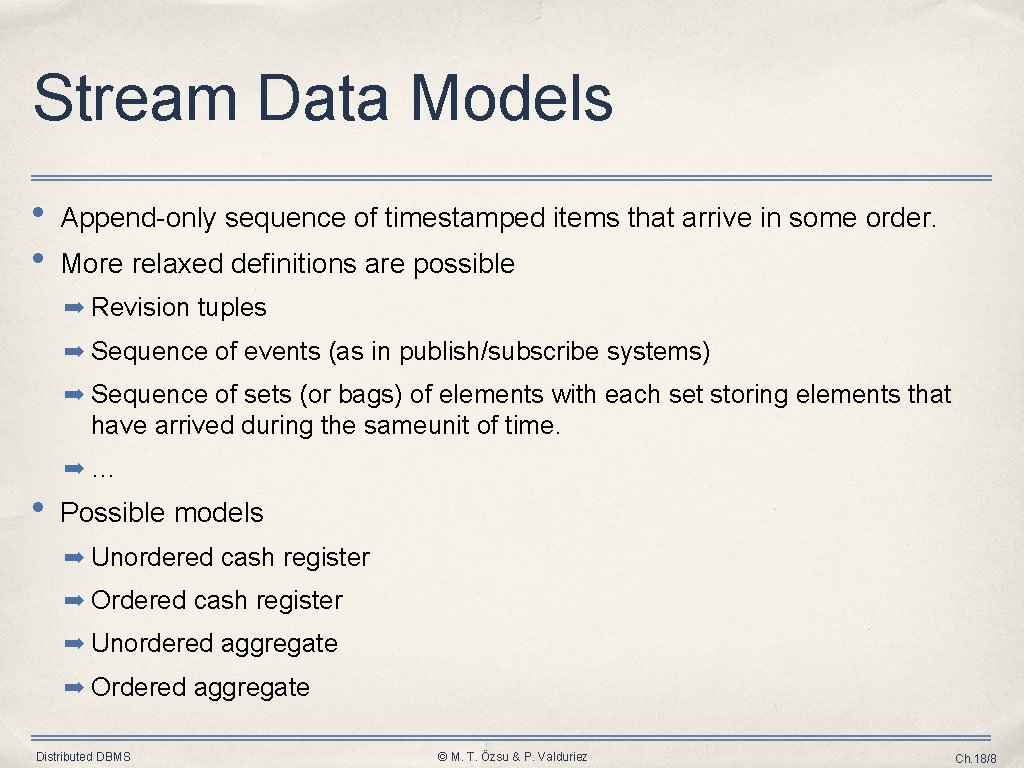 Stream Data Models

• Append-only sequence of timestamped items that arrive in some order.
• More relaxed definitions are possible
➡ Revision tuples
➡ Sequence of events (as in publish/subscribe systems)
➡ Sequence of sets (or bags) of elements with each set storing elements that have arrived during the sameunit of time.
➡ …
• Possible models
➡ Unordered cash register
➡ Ordered cash register
➡ Unordered aggregate
➡ Ordered aggregate

Distributed DBMS © M. T. Özsu & P. Valduriez Ch.18/8